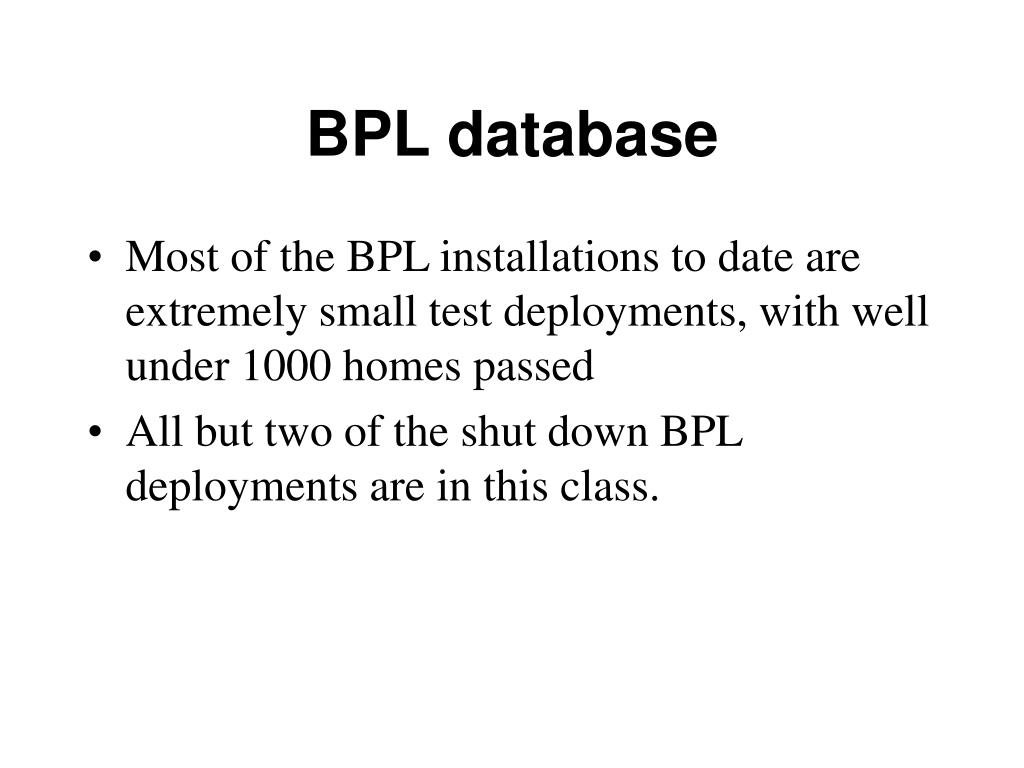 BPL database

• Most of the BPL installations to date are extremely small test deployments, with well under 1000 homes passed

• All but two of the shut down BPL deployments are in this class.